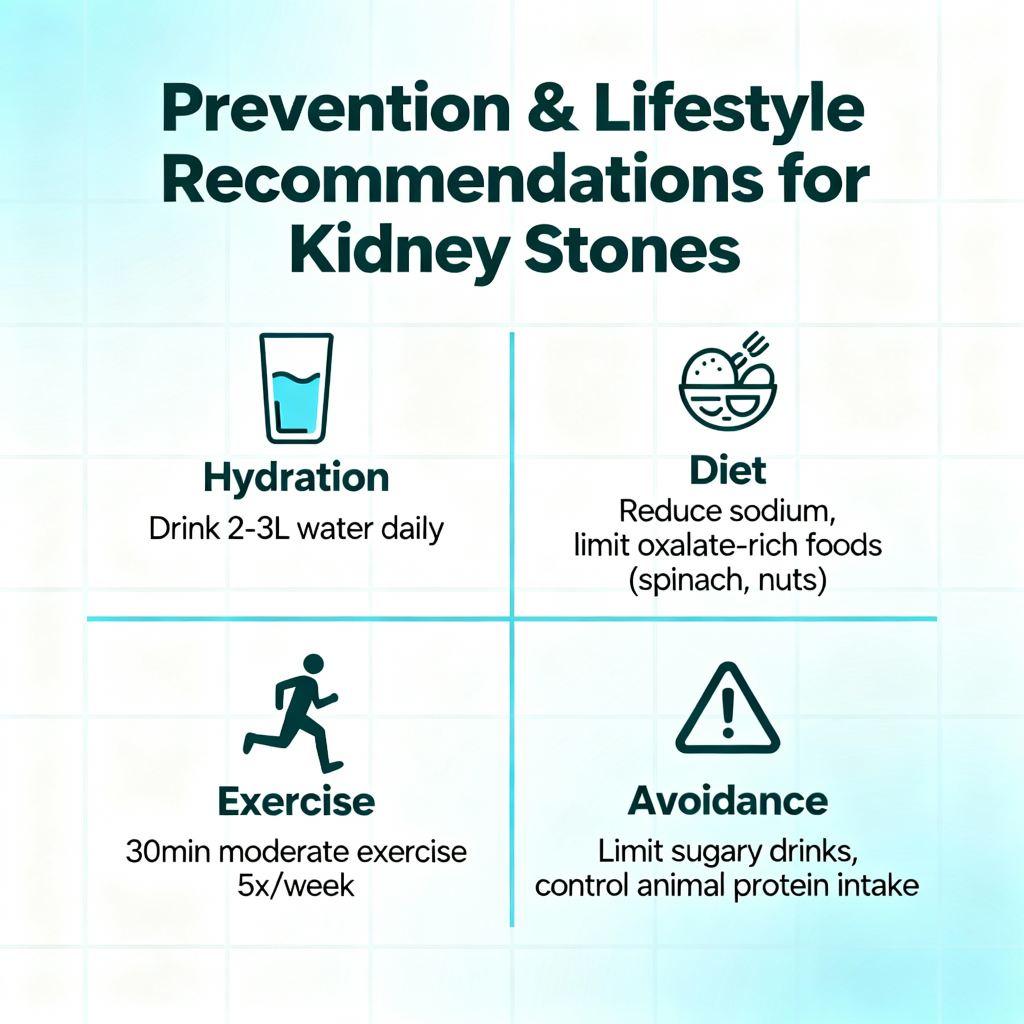 Prevention & Lifestyle Recommendations for Kidney Stones

Hydration
Drink 2-3L water daily

Diet
Reduce sodium, limit oxalate-rich foods (spinach, nuts)

Exercise
30min moderate exercise 5x/week

Avoidance
Limit sugary drinks, control animal protein intake